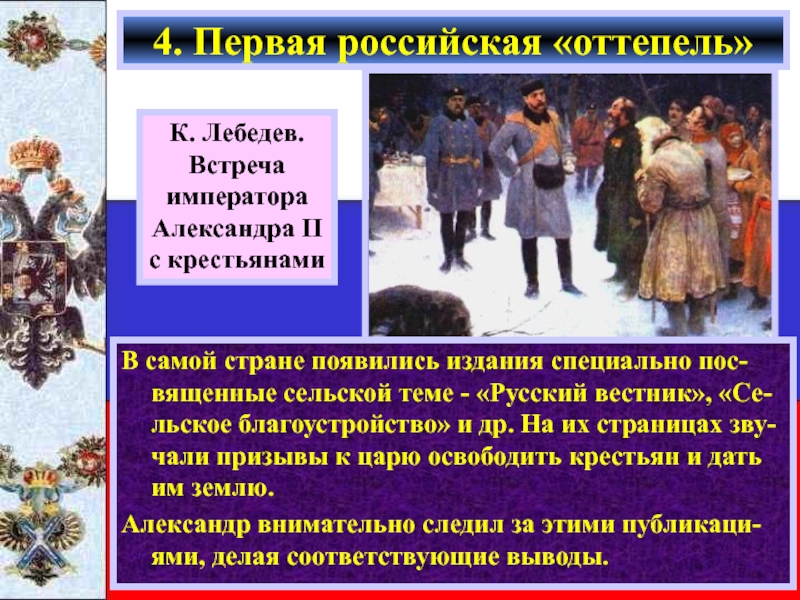 4. Первая российская «оттепель»

К. Лебедев. Встреча императора Александра II с крестьянами

В самой стране появились издания специально посвященные сельской теме - «Русский вестник», «Сельское благоустройство» и др. На их страницах звучали призывы к царю освободить крестьян и дать им землю.

Александр внимательно следил за этими публикациями, делая соответствующие выводы.